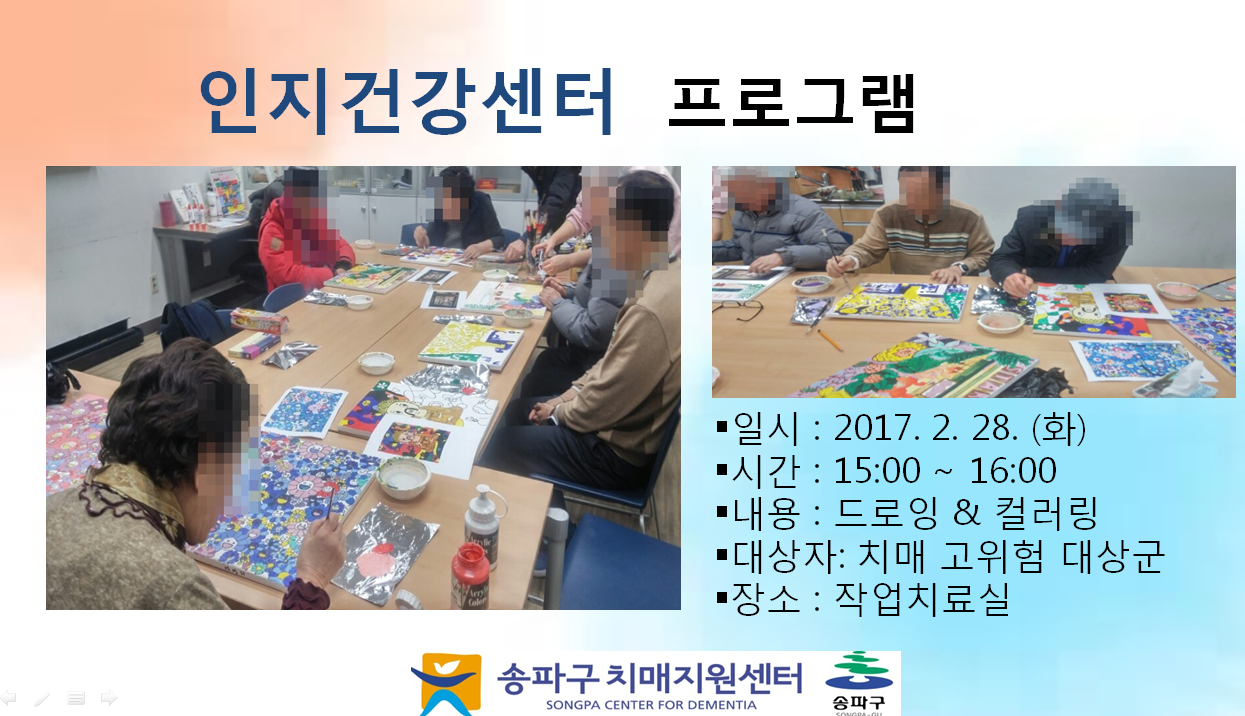 인지건강센터 프로그램

▪일시 : 2017. 2. 28. (화)
▪시간 : 15:00 ~ 16:00
▪내용 : 드로잉 & 컬러링
▪대상자: 치매 고위험 대상군
▪장소 : 작업치료실

송파구 치매지원센터
SONGPA CENTER FOR DEMENTIA
송파구
SONGPA-GU